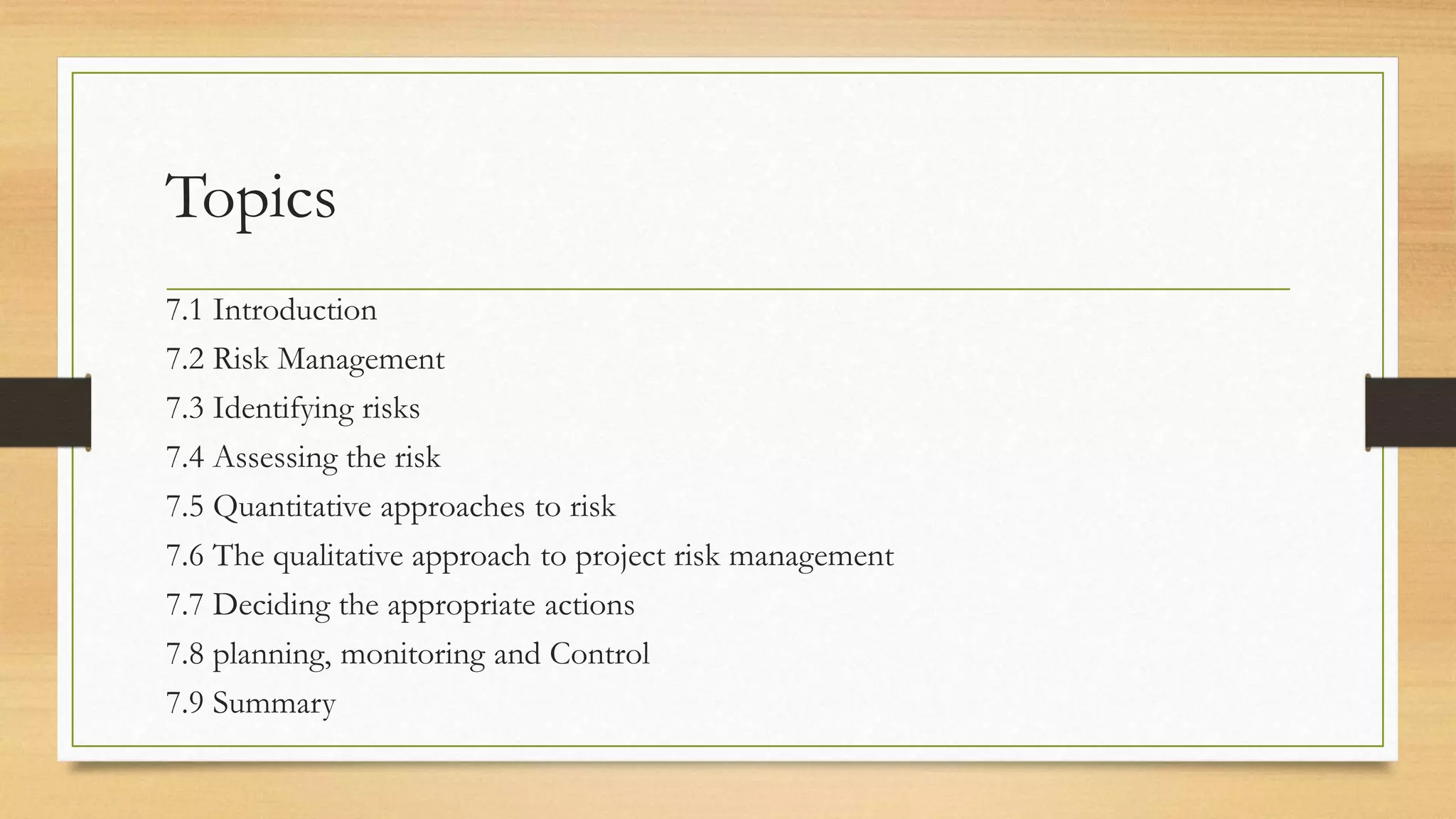 Topics

7.1 Introduction
7.2 Risk Management
7.3 Identifying risks
7.4 Assessing the risk
7.5 Quantitative approaches to risk
7.6 The qualitative approach to project risk management
7.7 Deciding the appropriate actions
7.8 planning, monitoring and Control
7.9 Summary